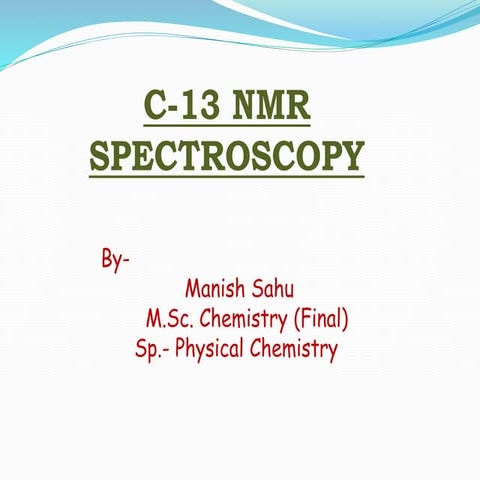 C-13 NMR SPECTROSCOPY

By-

Manish Sahu
M.Sc. Chemistry (Final)
Sp.- Physical Chemistry